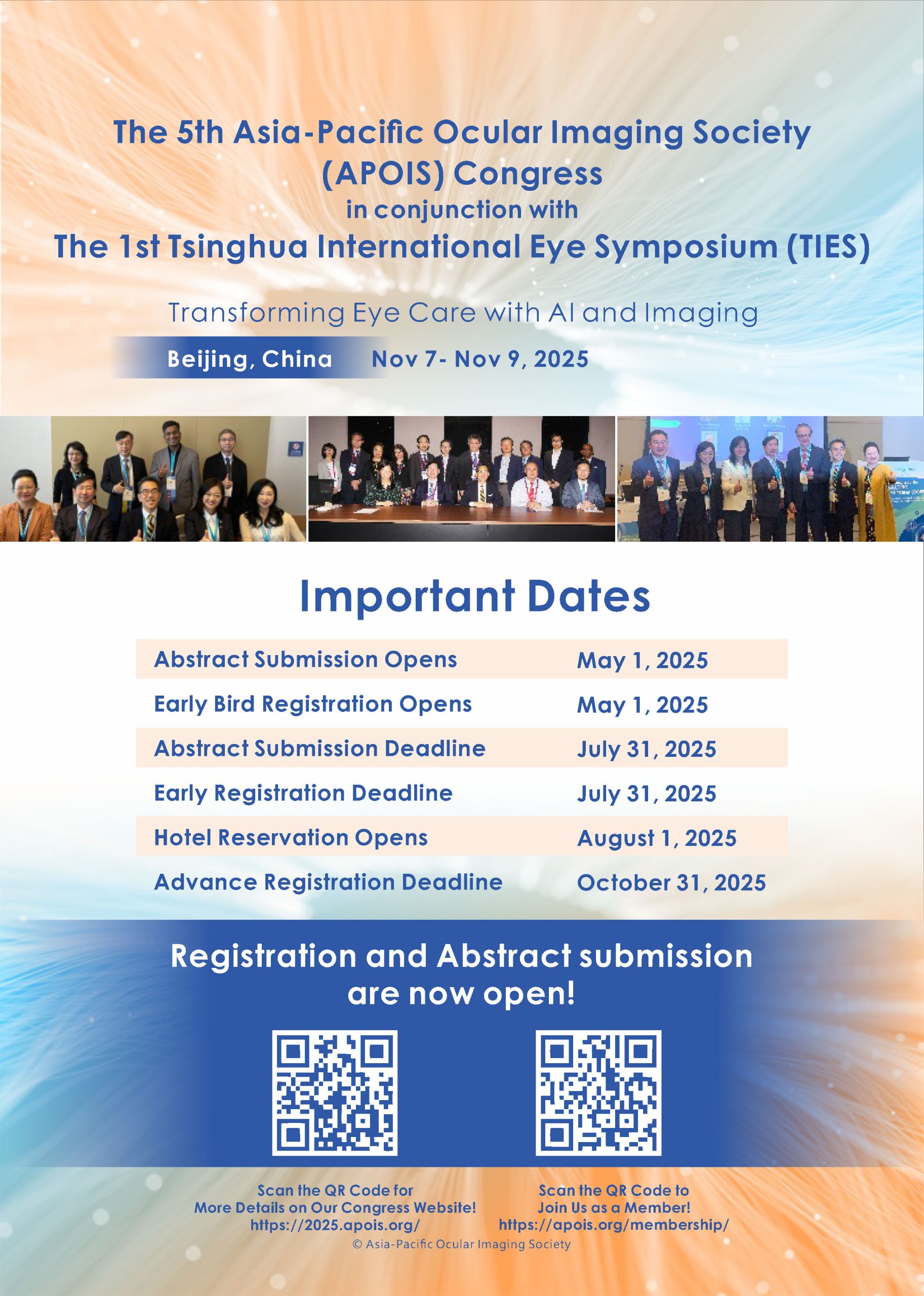 The 5th Asia-Pacific Ocular Imaging Society (APOIS) Congress
in conjunction with
The 1st Tsinghua International Eye Symposium (TIES)

Transforming Eye Care with AI and Imaging

Beijing, China Nov 7- Nov 9, 2025

Important Dates

| Abstract Submission Opens | May 1, 2025 |
|---|---|
| Early Bird Registration Opens | May 1, 2025 |
| Abstract Submission Deadline | July 31, 2025 |
| Early Registration Deadline | July 31, 2025 |
| Hotel Reservation Opens | August 1, 2025 |
| Advance Registration Deadline | October 31, 2025 |

Registration and Abstract submission are now open!

Scan the QR Code for More Details on Our Congress Website!
https://2025.apois.org/

Scan the QR Code to Join Us as a Member!
https://apois.org/membership/

© Asia-Pacific Ocular Imaging Society